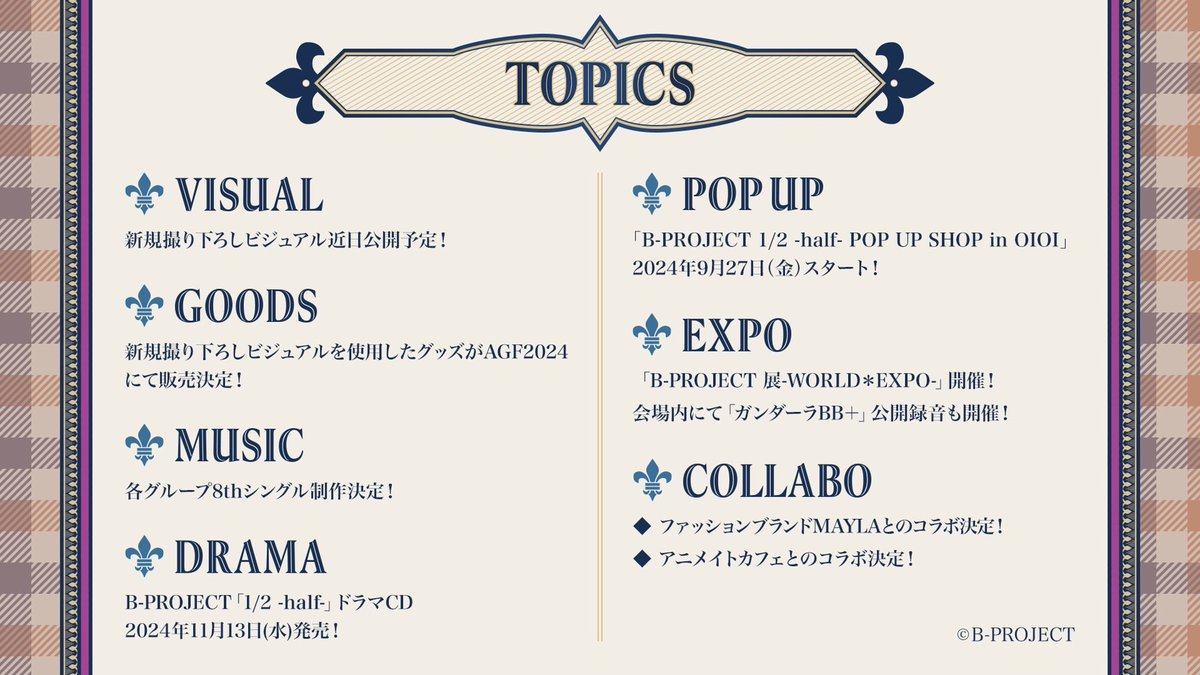 TOPICS

VISUAL
新規撮り下ろしビジュアル近日公開予定！

GOODS
新規撮り下ろしビジュアルを使用したグッズがAGF2024にて販売決定！

MUSIC
各グループ8thシングル制作決定！

DRAMA
B-PROJECT「1/2 -half-」ドラマCD
2024年11月13日(水)発売！

POP UP
「B-PROJECT 1/2 -half- POP UP SHOP in OIOI」
2024年9月27日(金)スタート！

EXPO
「B-PROJECT 展-WORLD＊EXPO-」開催！
会場内にて「ガンダーラBB＋」公開録音も開催！

COLLABO
◆ ファッションブランドMAYLAとのコラボ決定！
◆ アニメイトカフェとのコラボ決定！

©B-PROJECT